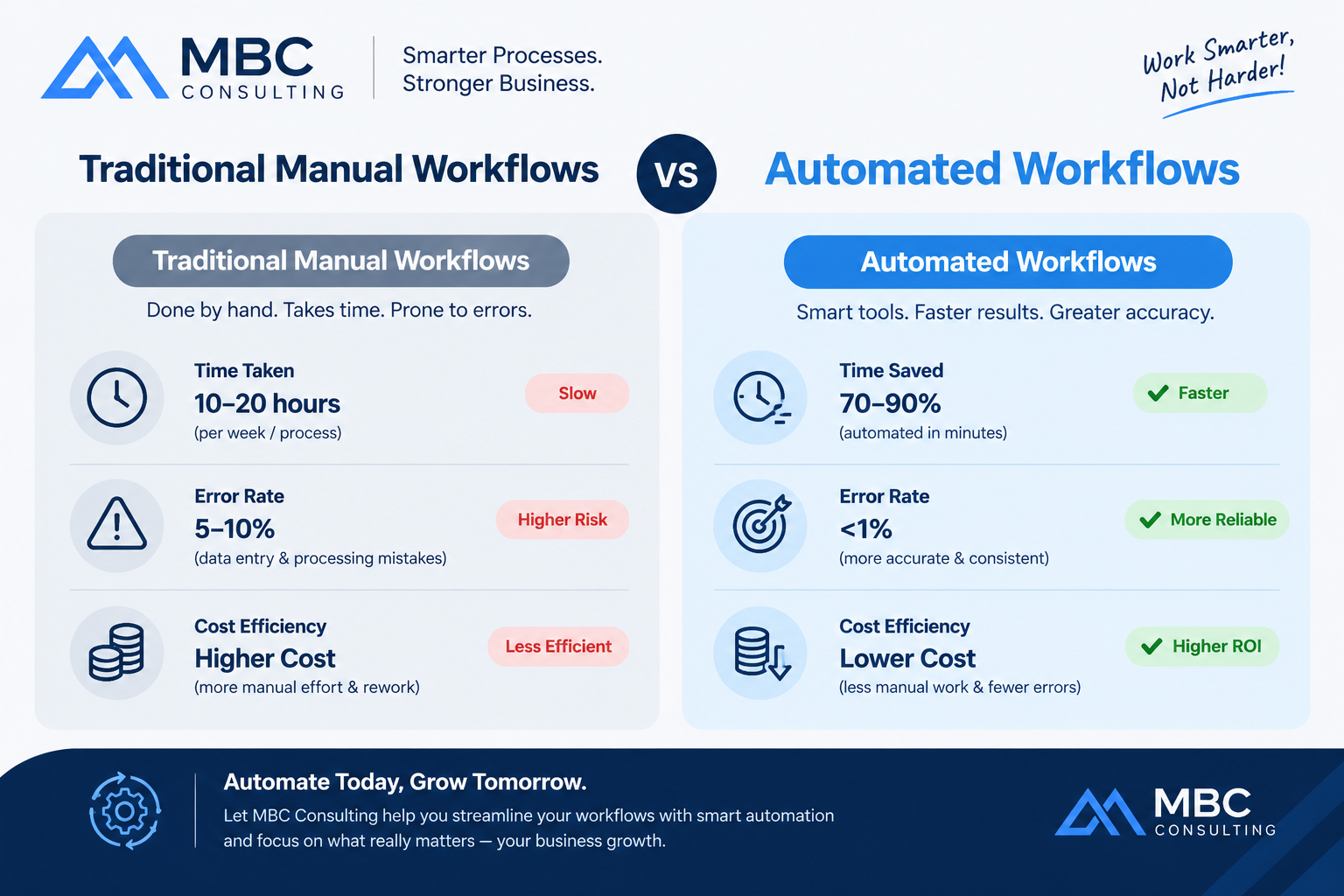 MBC CONSULTING

Smarter Processes.
Stronger Business.

Work Smarter, Not Harder!

Traditional Manual Workflows

VS

Automated Workflows

Traditional Manual Workflows

Done by hand. Takes time. Prone to errors.

Time Taken
10–20 hours
(per week / process)

Slow

Error Rate
5–10%
(data entry & processing mistakes)

Higher Risk

Cost Efficiency
Higher Cost
(more manual effort & rework)

Less Efficient

Automated Workflows

Smart tools. Faster results. Greater accuracy.

Time Saved
70–90%
(automated in minutes)

Faster

Error Rate
<1%
(more accurate & consistent)

More Reliable

Cost Efficiency
Lower Cost
(less manual work & fewer errors)

Higher ROI

Automate Today, Grow Tomorrow.

Let MBC Consulting help you streamline your workflows with smart automation and focus on what really matters — your business growth.

MBC CONSULTING